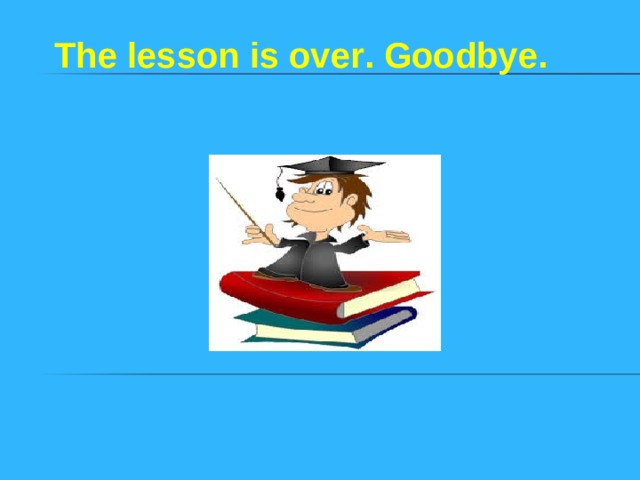 The lesson is over. Goodbye.